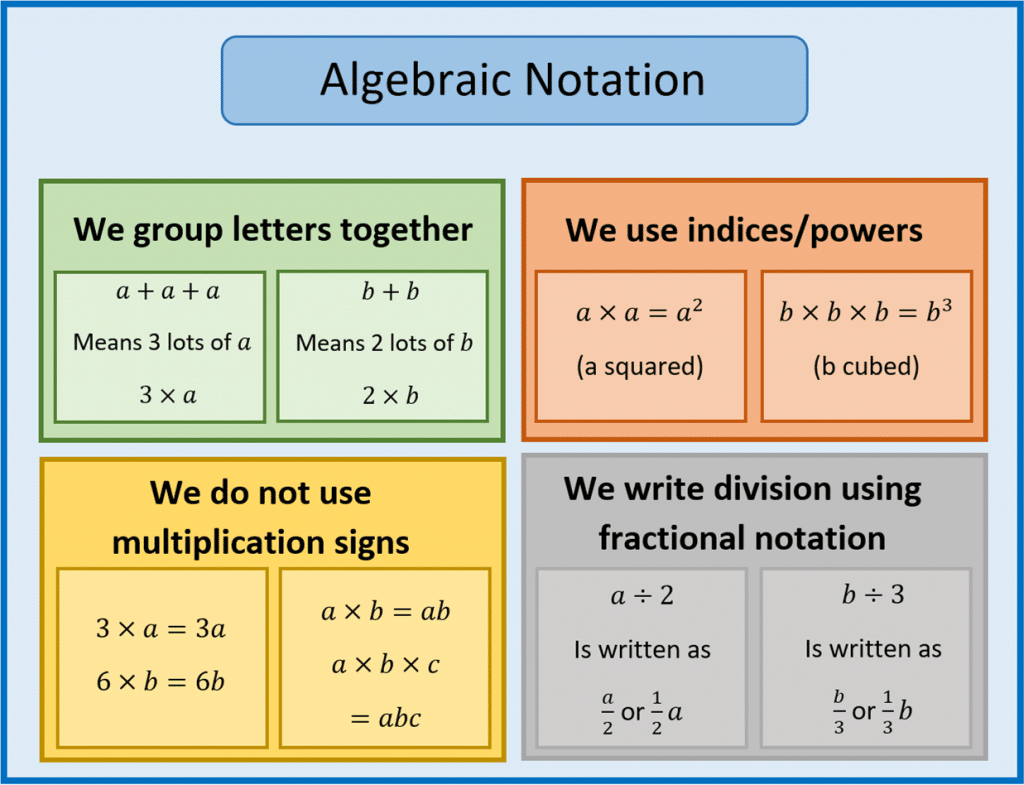 Algebraic Notation

We group letters together

$a + a + a$

Means 3 lots of $a$

$3 \times a$

$b + b$

Means 2 lots of $b$

$2 \times b$

We use indices/powers

$a \times a = a^2$

(a squared)

$b \times b \times b = b^3$

(b cubed)

We do not use multiplication signs

$3 \times a = 3a$

$6 \times b = 6b$

$a \times b = ab$

$a \times b \times c$

$= abc$

We write division using fractional notation

$a \div 2$

Is written as

$\frac{a}{2}$ or $\frac{1}{2}a$

$b \div 3$

Is written as

$\frac{b}{3}$ or $\frac{1}{3}b$